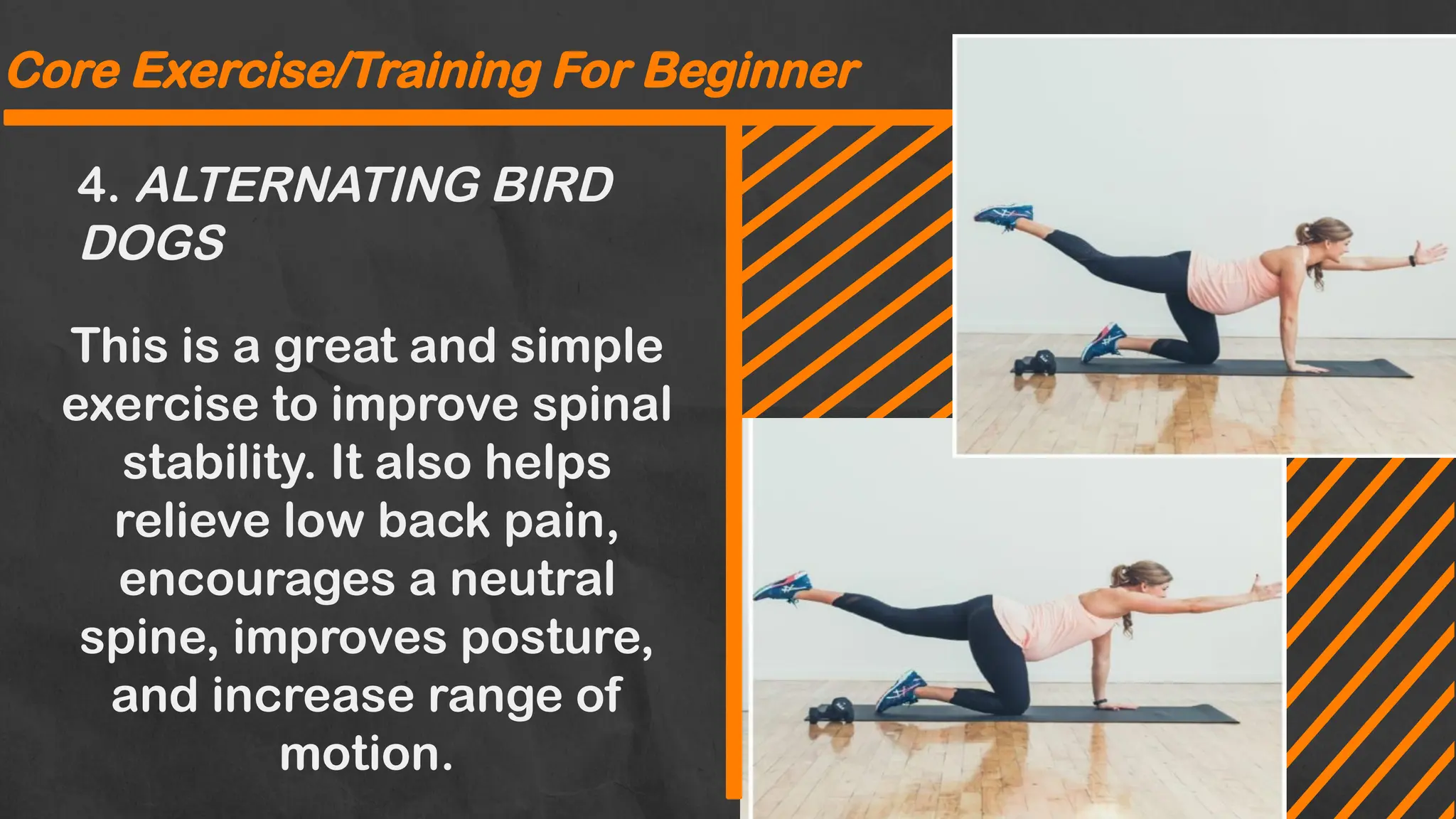 Core Exercise/Training For Beginner

4. ALTERNATING BIRD DOGS

This is a great and simple exercise to improve spinal stability. It also helps relieve low back pain, encourages a neutral spine, improves posture, and increase range of motion.